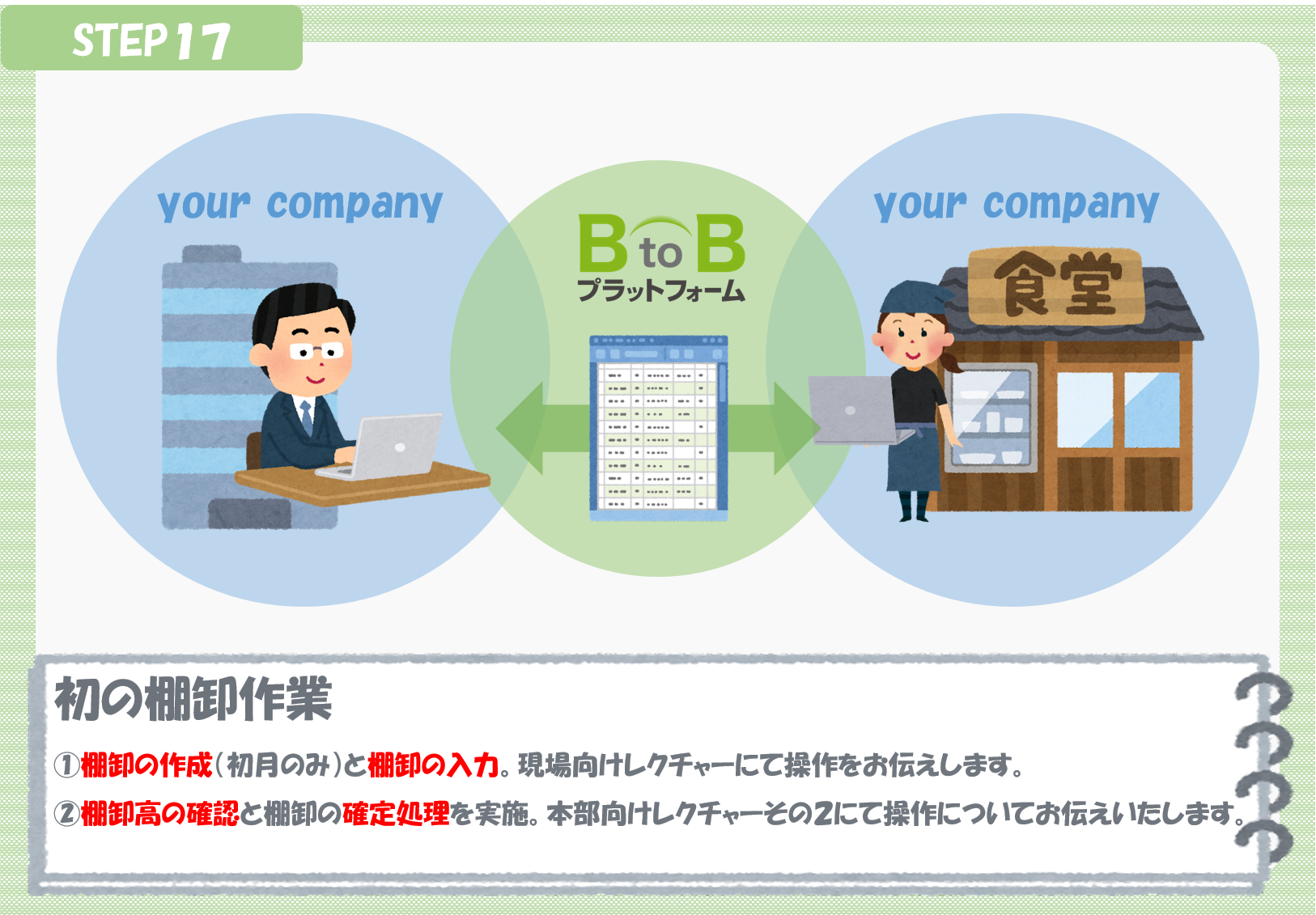 STEP 17

your company

B to B
プラットフォーム

your company

食堂

初の棚卸作業

①棚卸の作成（初月のみ）と棚卸の入力。現場向けレクチャーにて操作をお伝えします。

②棚卸高の確認と棚卸の確定処理を実施。本部向けレクチャーその2にて操作についてお伝えいたします。